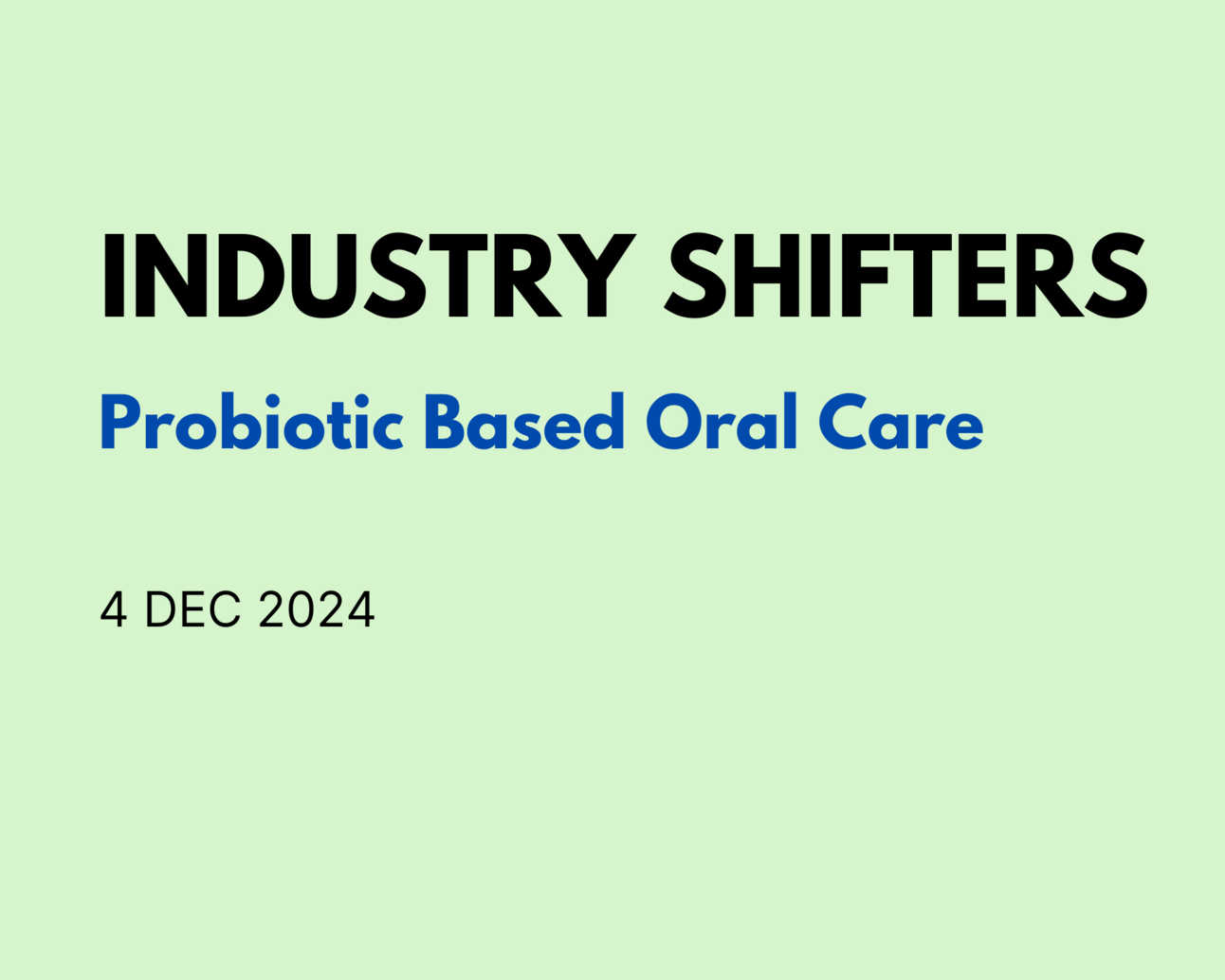 INDUSTRY SHIFTERS

Probiotic Based Oral Care

4 DEC 2024